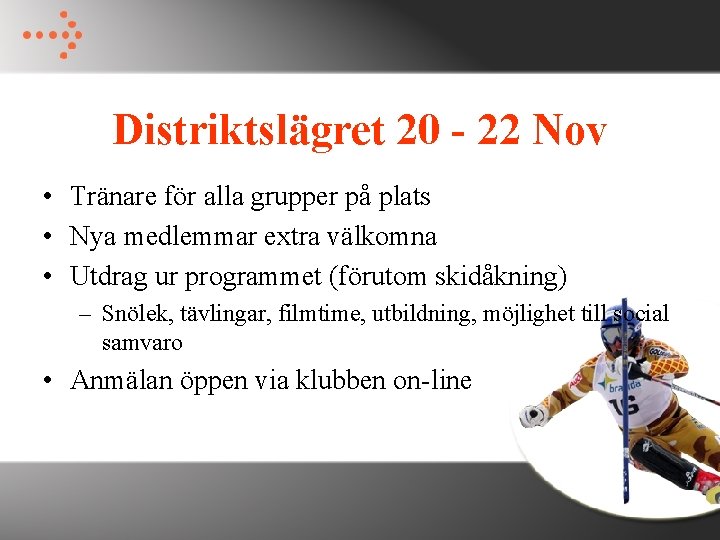 Distriktslägret 20 - 22 Nov

• Tränare för alla grupper på plats
• Nya medlemmar extra välkomna
• Utdrag ur programmet (förutom skidåkning)
– Snölek, tävlingar, filmtime, utbildning, möjlighet till social samvaro
• Anmälan öppen via klubben on-line